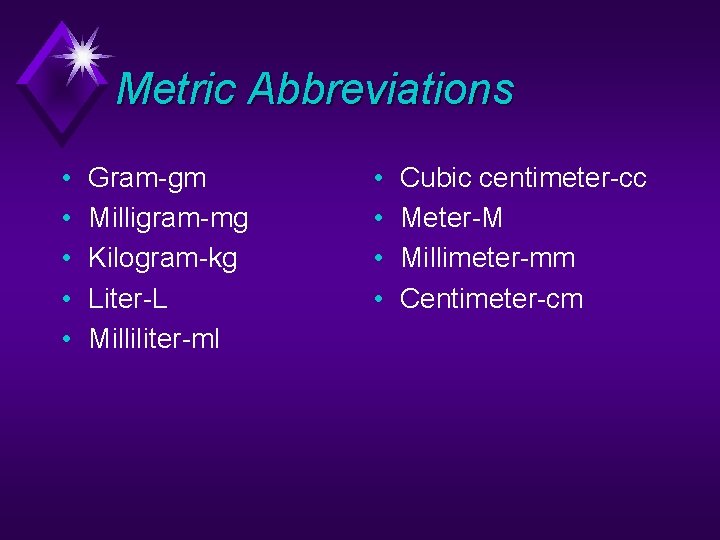 Metric Abbreviations

• Gram-gm
• Milligram-mg
• Kilogram-kg
• Liter-L
• Milliliter-ml

• Cubic centimeter-cc
• Meter-M
• Millimeter-mm
• Centimeter-cm